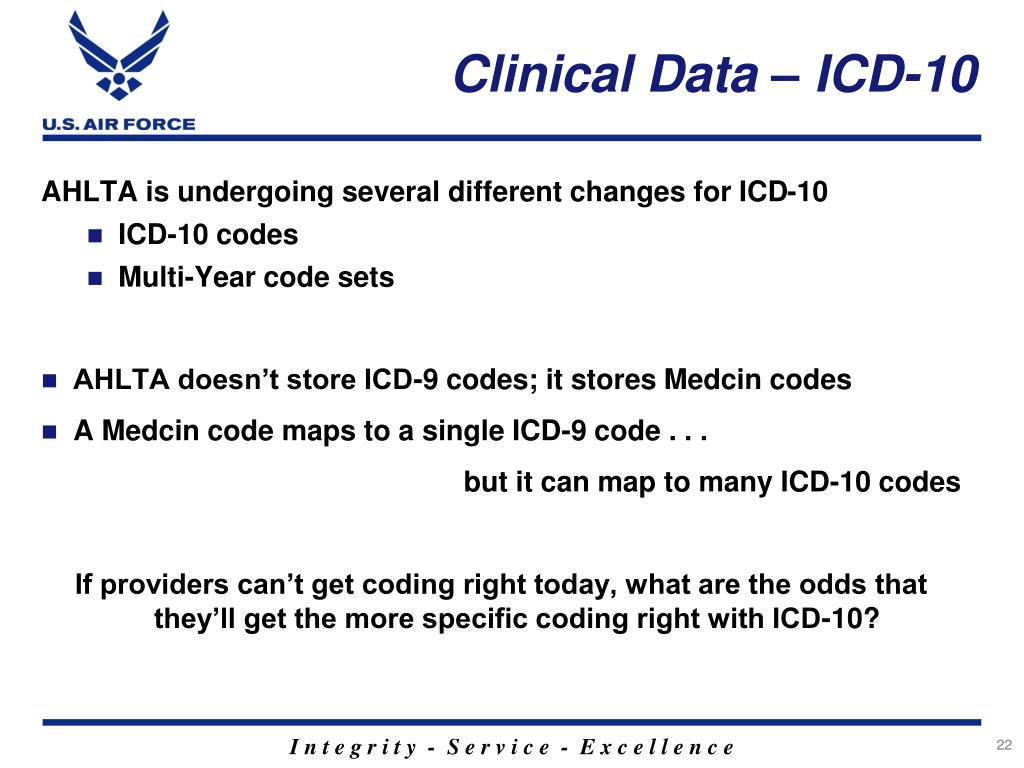 U.S. AIR FORCE

Clinical Data – ICD-10

AHLTA is undergoing several different changes for ICD-10
- ICD-10 codes
- Multi-Year code sets

- AHLTA doesn't store ICD-9 codes; it stores Medcin codes
- A Medcin code maps to a single ICD-9 code . . .

but it can map to many ICD-10 codes

If providers can't get coding right today, what are the odds that they'll get the more specific coding right with ICD-10?

Integrity - Service - Excellence

22